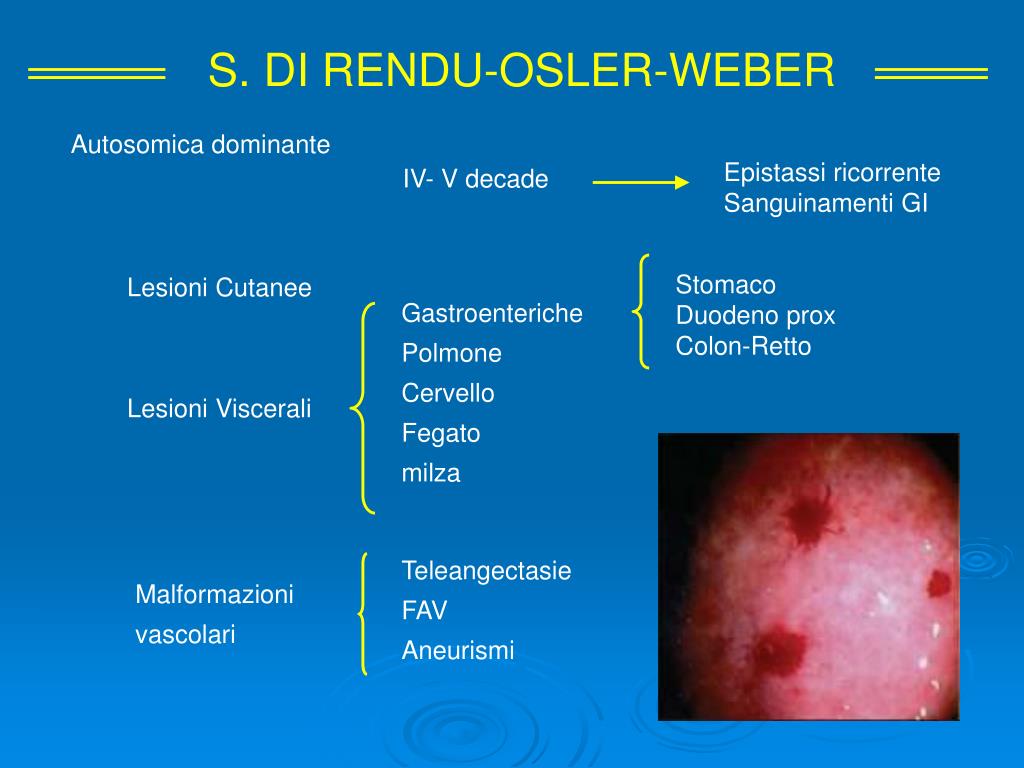 S. DI RENDU-OSLER-WEBER

Autosomica dominante

IV- V decade

Epistassi ricorrente
Sanguinamenti GI

Lesioni Cutanee

Lesioni Viscerali

Gastroenteriche
Polmone
Cervello
Fegato
milza

Stomaco
Duodeno prox
Colon-Retto

Malformazioni vascolari

Teleangectasie
FAV
Aneurismi